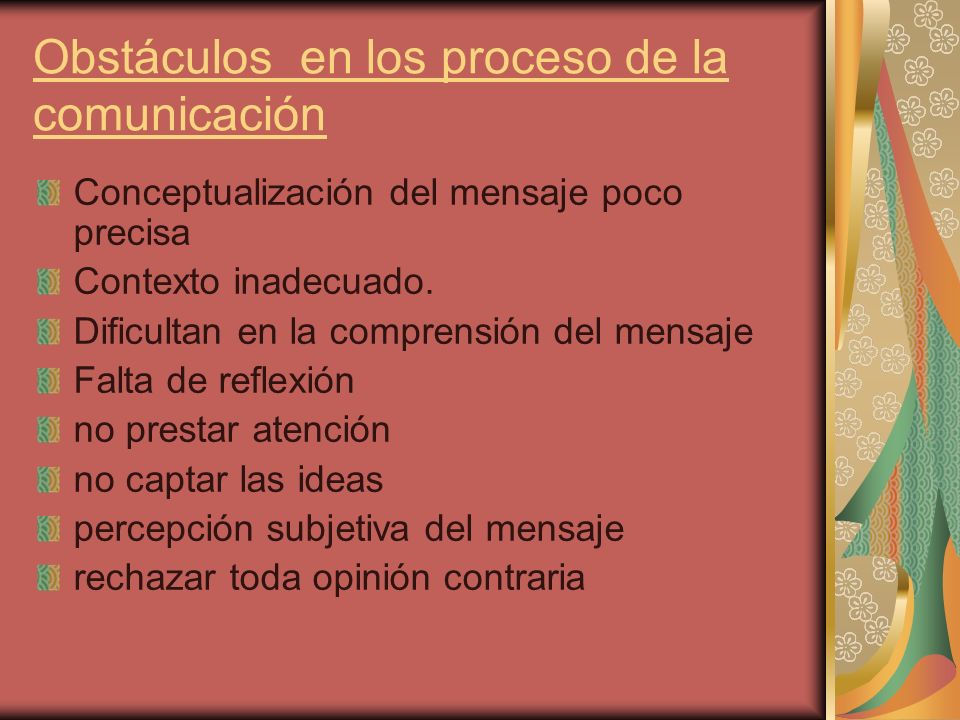 Obstáculos  en los proceso de la comunicación

Conceptualización del mensaje poco precisa
Contexto inadecuado.
Dificultan en la comprensión del mensaje
Falta de reflexión
no prestar atención
no captar las ideas
percepción subjetiva del mensaje
rechazar toda opinión contraria